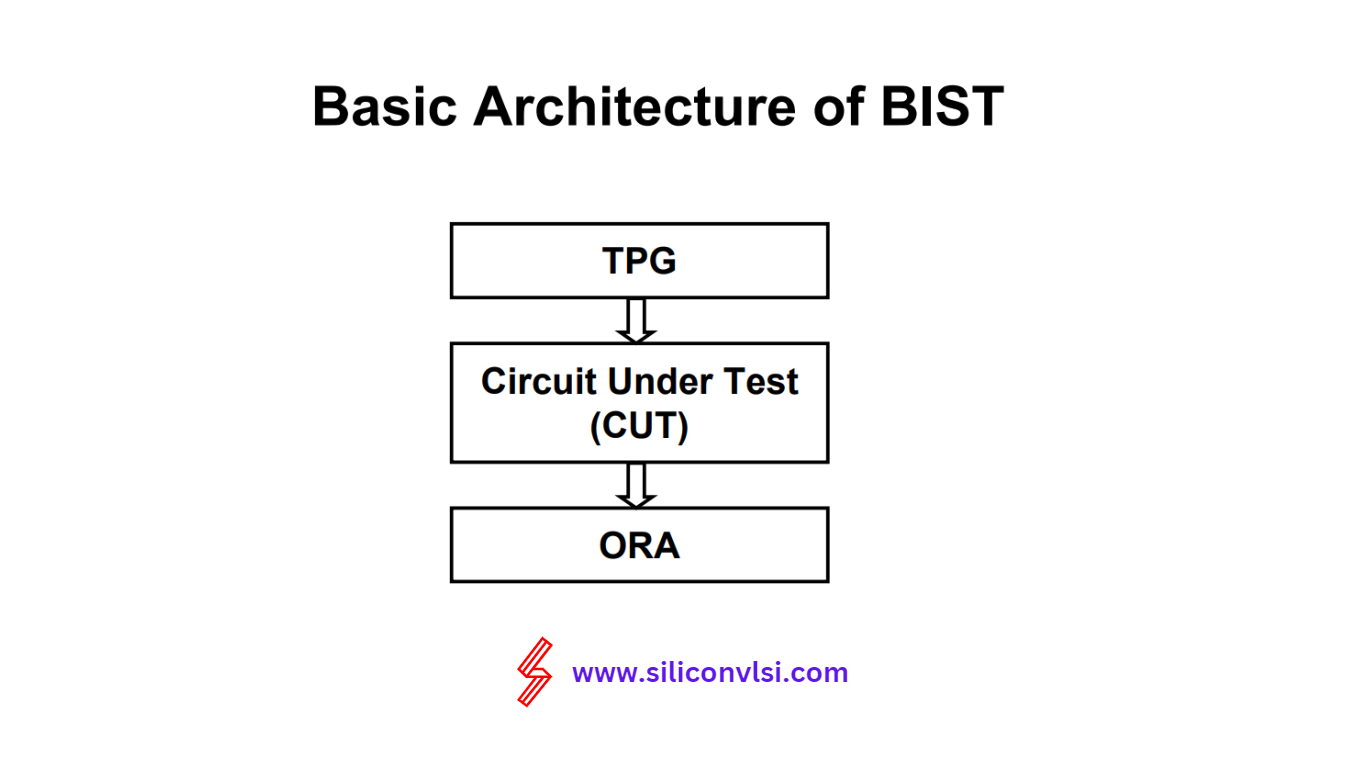 Basic Architecture of BIST

TPG

Circuit Under Test (CUT)

ORA

www.siliconvlsi.com